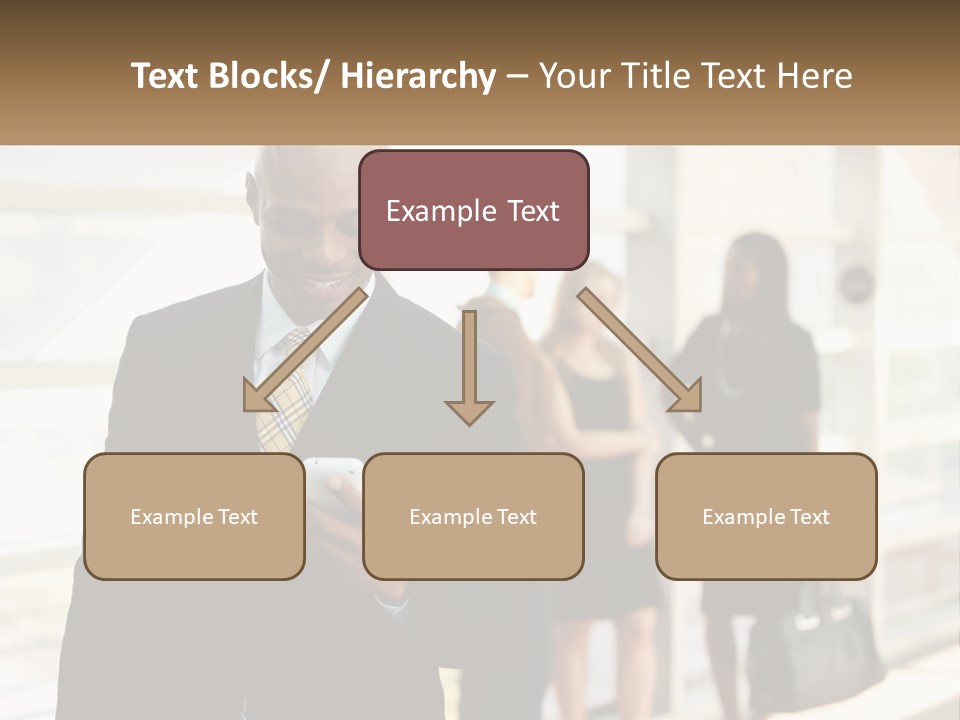 Text Blocks/ Hierarchy – Your Title Text Here

Example Text

Example Text

Example Text

Example Text